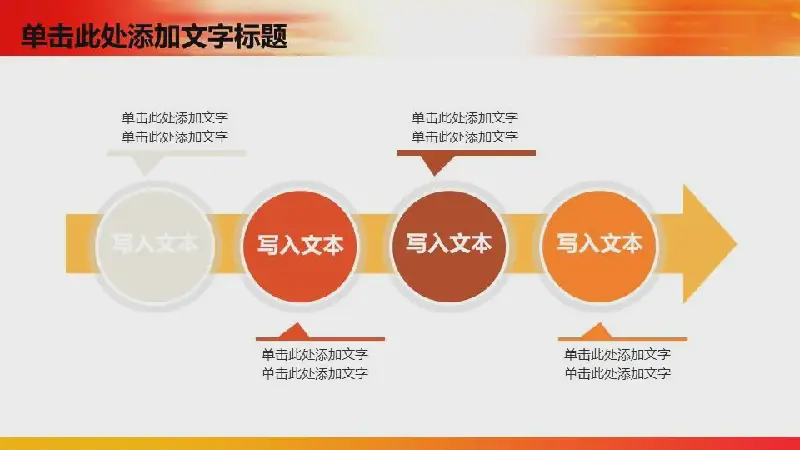 单击此处添加文字标题

单击此处添加文字
单击此处添加文字

单击此处添加文字
单击此处添加文字

写入文本

写入文本

写入文本

写入文本

单击此处添加文字
单击此处添加文字

单击此处添加文字
单击此处添加文字